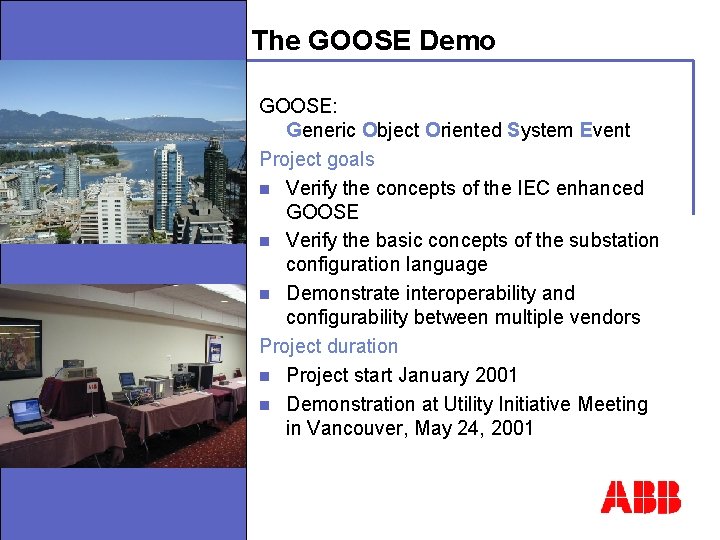 The GOOSE Demo

GOOSE:
Generic Object Oriented System Event

Project goals

- Verify the concepts of the IEC enhanced GOOSE
- Verify the basic concepts of the substation configuration language
- Demonstrate interoperability and configurability between multiple vendors

Project duration

- Project start January 2001
- Demonstration at Utility Initiative Meeting in Vancouver, May 24, 2001

ABB